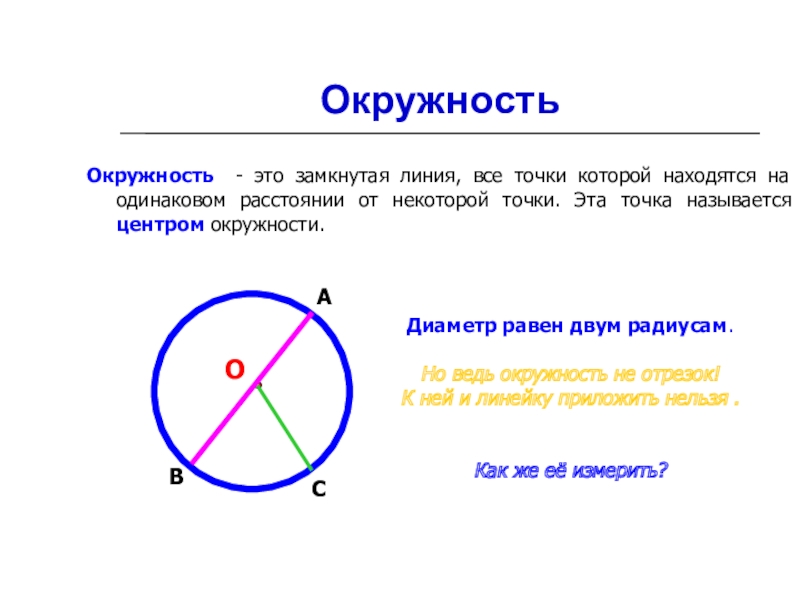 Окружность

Окружность - это замкнутая линия, все точки которой находятся на одинаковом расстоянии от некоторой точки. Эта точка называется центром окружности.

A

O

B

C

Диаметр равен двум радиусам.

Но ведь окружность не отрезок!
К ней и линейку приложить нельзя .

Как же её измерить?